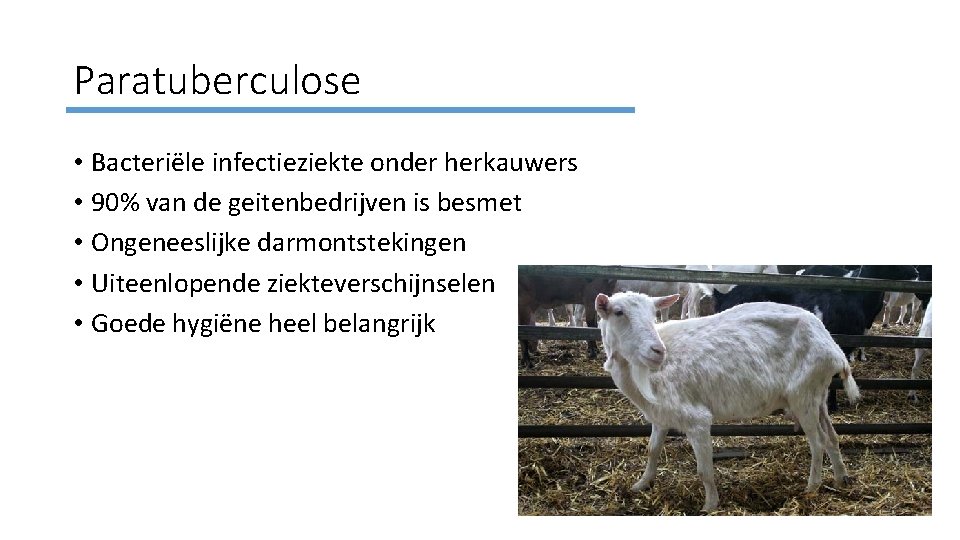 Paratuberculose

• Bacteriële infectieziekte onder herkauwers
• 90% van de geitenbedrijven is besmet
• Ongeneeslijke darmontstekingen
• Uiteenlopende ziekteverschijnselen
• Goede hygiëne heel belangrijk